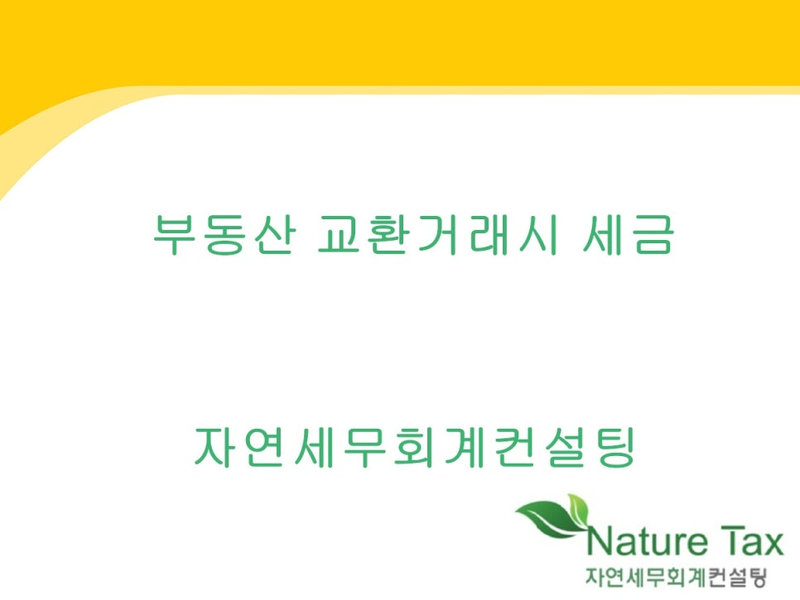 부동산 교환거래시 세금

자연세무회계컨설팅

Nature Tax
자연세무회계컨설팅